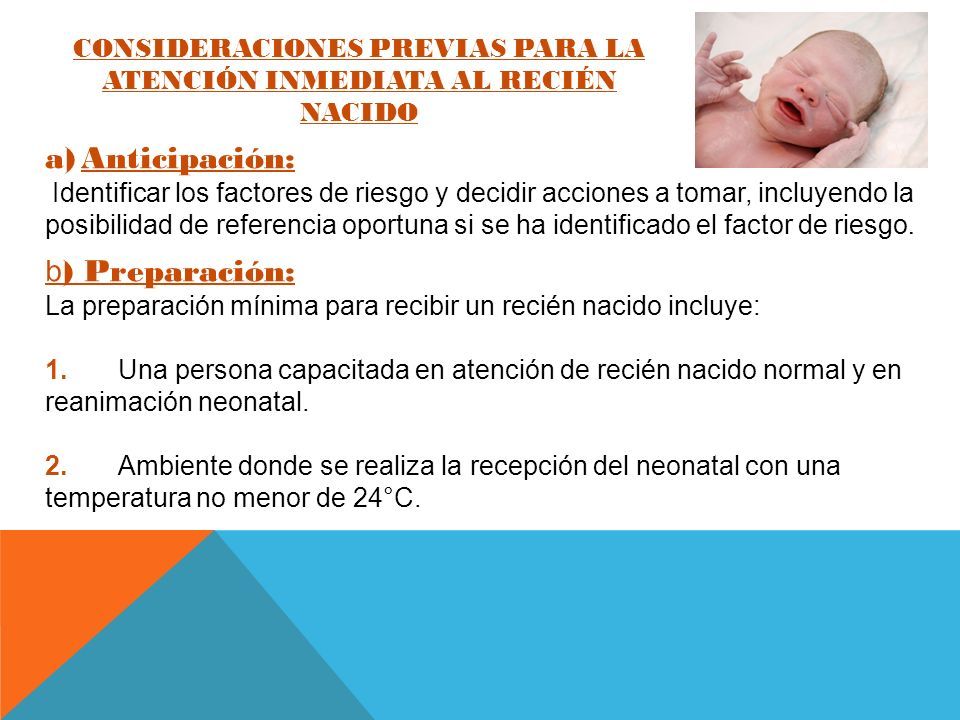 CONSIDERACIONES PREVIAS PARA LA ATENCIÓN INMEDIATA AL RECIÉN NACIDO

a) Anticipación:
Identificar los factores de riesgo y decidir acciones a tomar, incluyendo la posibilidad de referencia oportuna si se ha identificado el factor de riesgo.

b) Preparación:
La preparación mínima para recibir un recién nacido incluye:

1. Una persona capacitada en atención de recién nacido normal y en reanimación neonatal.

2. Ambiente donde se realiza la recepción del neonatal con una temperatura no menor de 24°C.